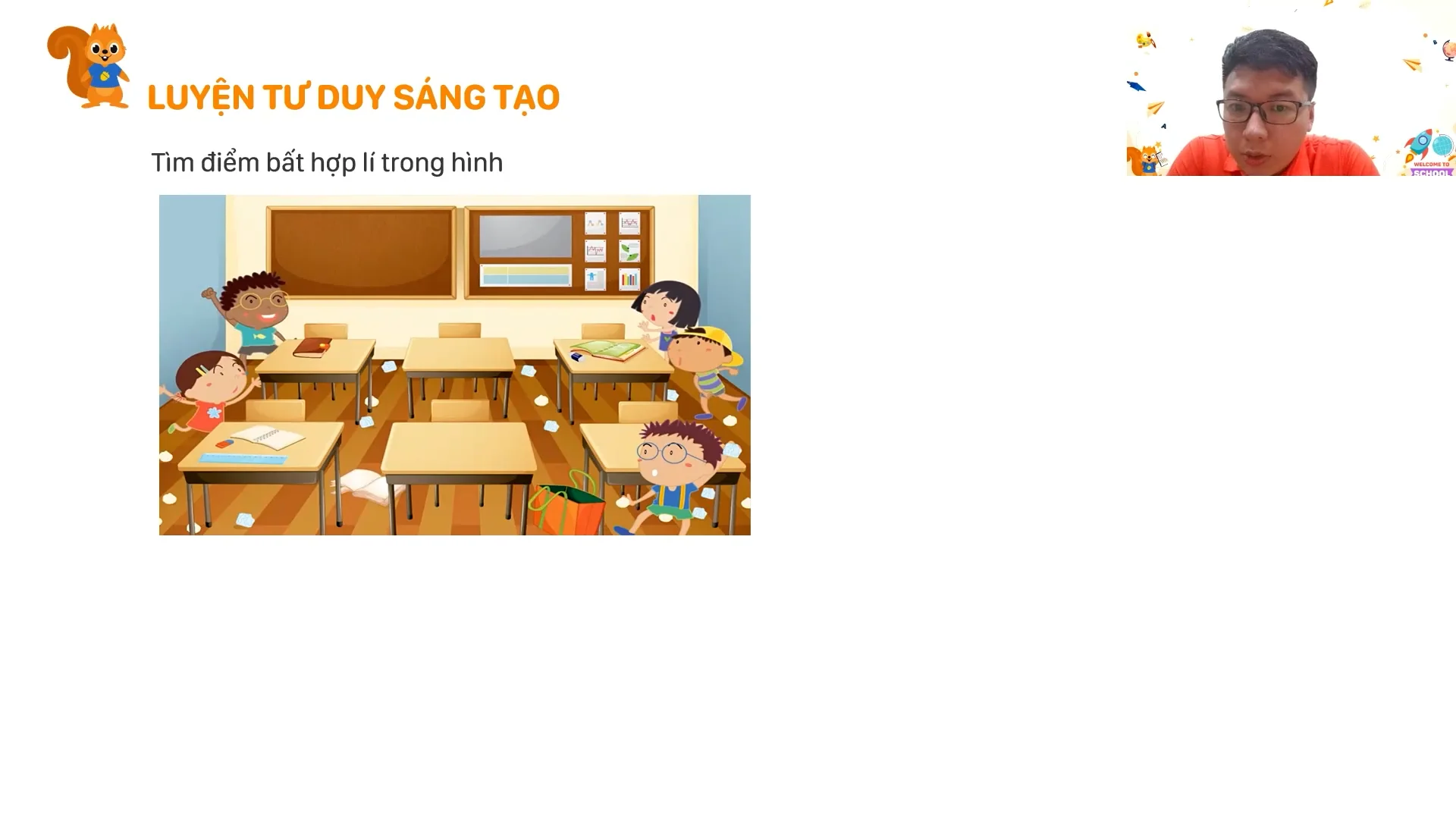 LUYỆN TƯ DUY SÁNG TẠO

Tìm điểm bất hợp lí trong hình

WELCOME TO SCHOOL